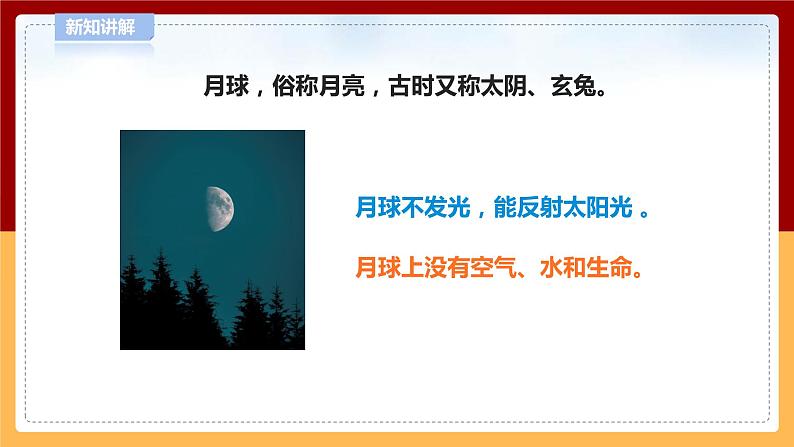 新知讲解

月球，俗称月亮，古时又称太阴、玄兔。

月球不发光，能反射太阳光 。

月球上没有空气、水和生命。